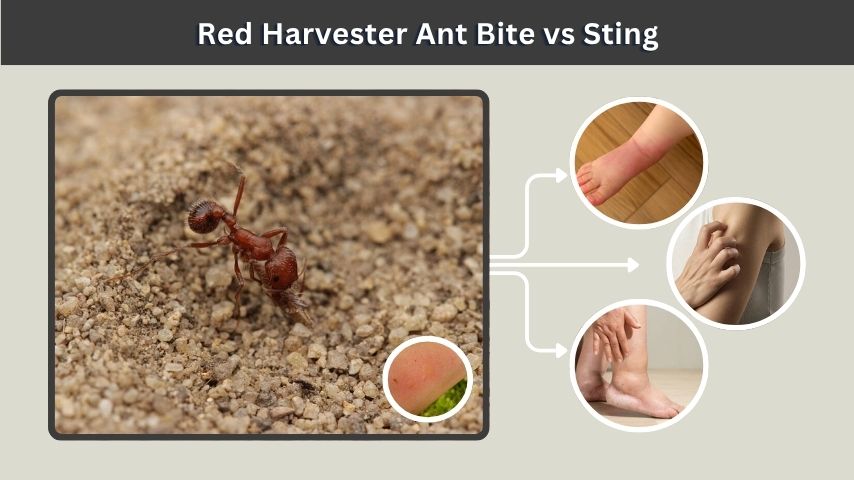 Red Harvester Ant Bite vs Sting